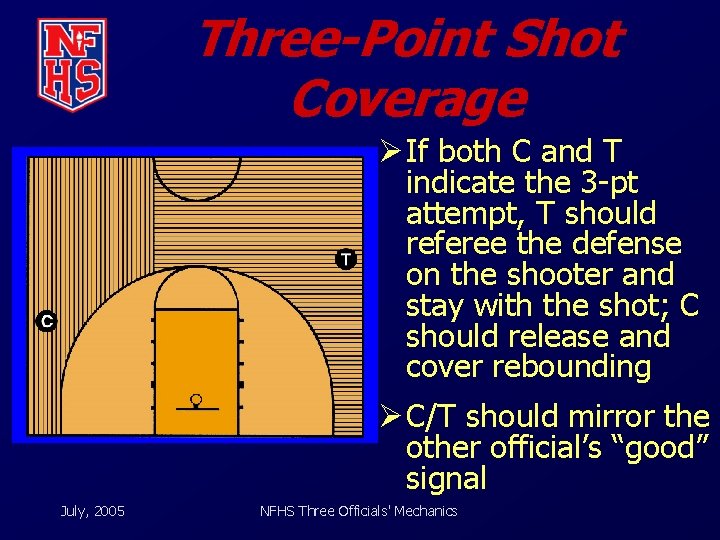 NFHS

Three-Point Shot Coverage

T

C

➢ If both C and T indicate the 3-pt attempt, T should referee the defense on the shooter and stay with the shot; C should release and cover rebounding

➢ C/T should mirror the other official's "good" signal

July, 2005

NFHS Three Officials' Mechanics